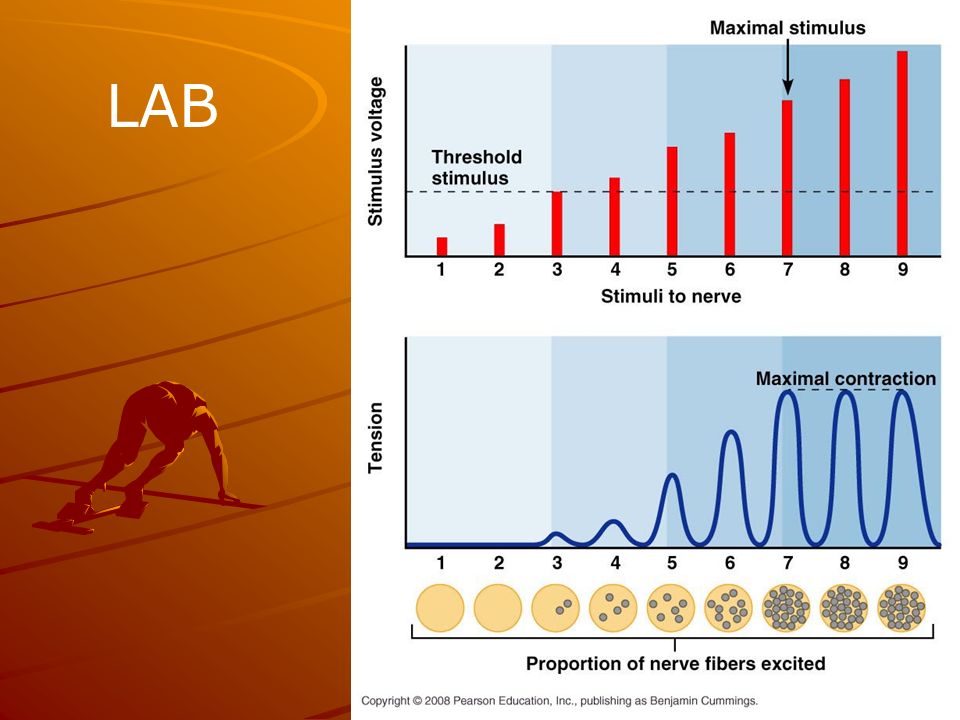 LAB

Maximal stimulus

Stimulus voltage

Threshold stimulus

1 2 3 4 5 6 7 8 9

Stimuli to nerve

Maximal contraction

Tension

1 2 3 4 5 6 7 8 9

Proportion of nerve fibers excited

Copyright © 2008 Pearson Education, Inc., publishing as Benjamin Cummings.